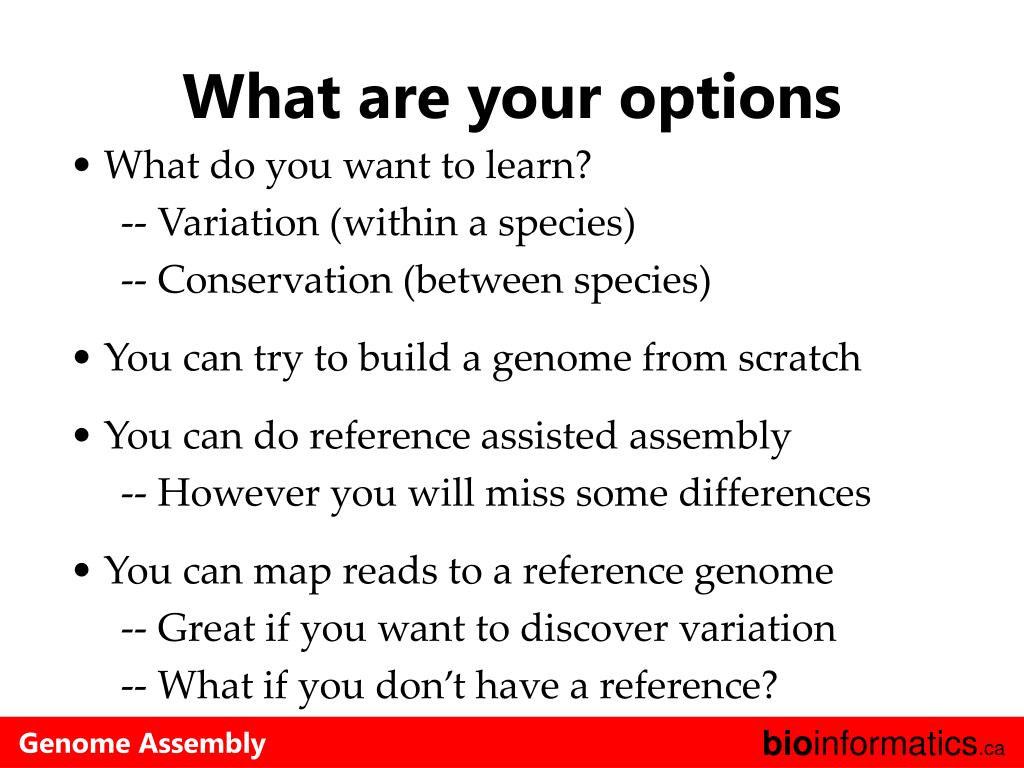 What are your options

• What do you want to learn?
-- Variation (within a species)
-- Conservation (between species)

• You can try to build a genome from scratch

• You can do reference assisted assembly
-- However you will miss some differences

• You can map reads to a reference genome
-- Great if you want to discover variation
-- What if you don't have a reference?

Genome Assembly

bioinformatics.ca